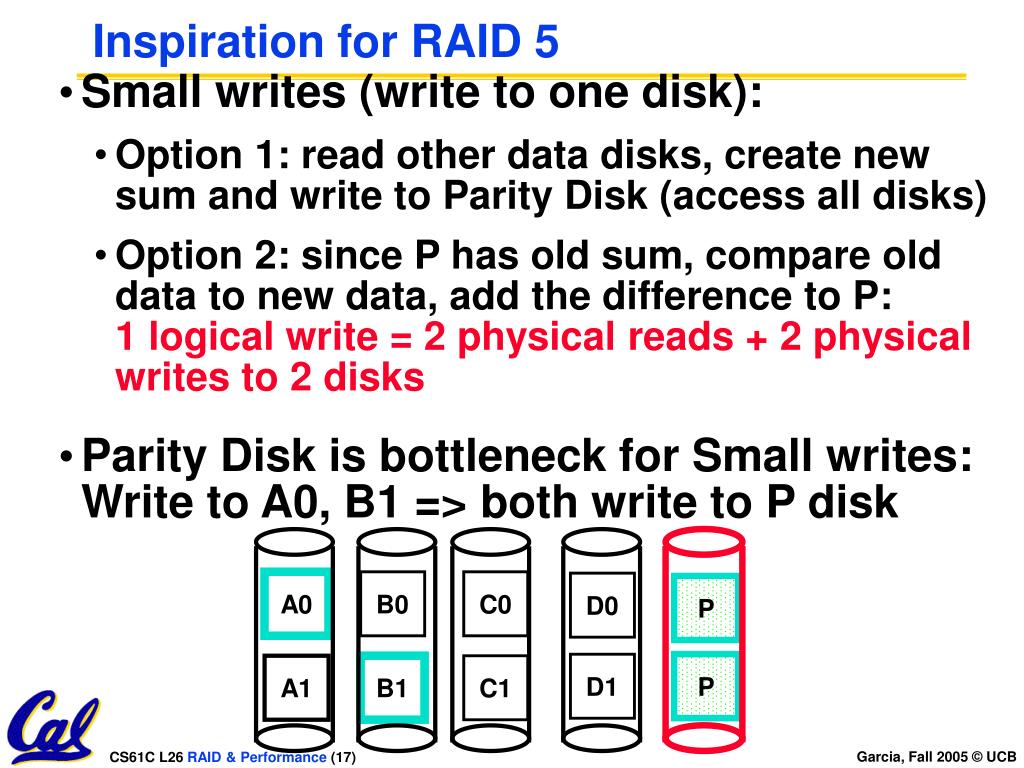 Inspiration for RAID 5

• Small writes (write to one disk):

• Option 1: read other data disks, create new sum and write to Parity Disk (access all disks)

• Option 2: since P has old sum, compare old data to new data, add the difference to P: 1 logical write = 2 physical reads + 2 physical writes to 2 disks

• Parity Disk is bottleneck for Small writes: Write to A0, B1 => both write to P disk

A0
A1
B0
B1
C0
C1
D0
D1
P
P

Cal

CS61C L26 RAID & Performance (17)

Garcia, Fall 2005 © UCB